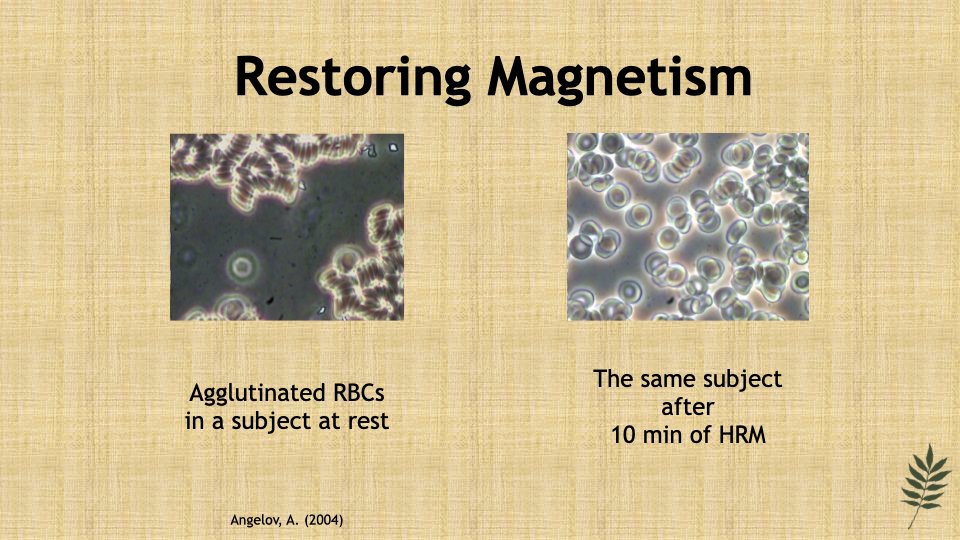 Restoring Magnetism

Agglutinated RBCs
in a subject at rest

The same subject
after
10 min of HRM

Angelov, A. (2004)